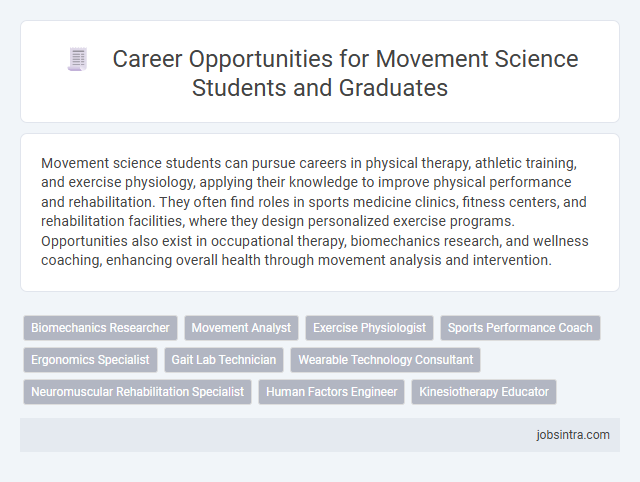 Career Opportunities for Movement Science Students and Graduates

Movement science students can pursue careers in physical therapy, athletic training, and exercise physiology, applying their knowledge to improve physical performance and rehabilitation. They often find roles in sports medicine clinics, fitness centers, and rehabilitation facilities, where they design personalized exercise programs. Opportunities also exist in occupational therapy, biomechanics research, and wellness coaching, enhancing overall health through movement analysis and intervention.

Biomechanics Researcher
Movement Analyst
Exercise Physiologist
Sports Performance Coach
Ergonomics Specialist
Gait Lab Technician
Wearable Technology Consultant
Neuromuscular Rehabilitation Specialist
Human Factors Engineer
Kinesiotherapy Educator

jobsintra.com